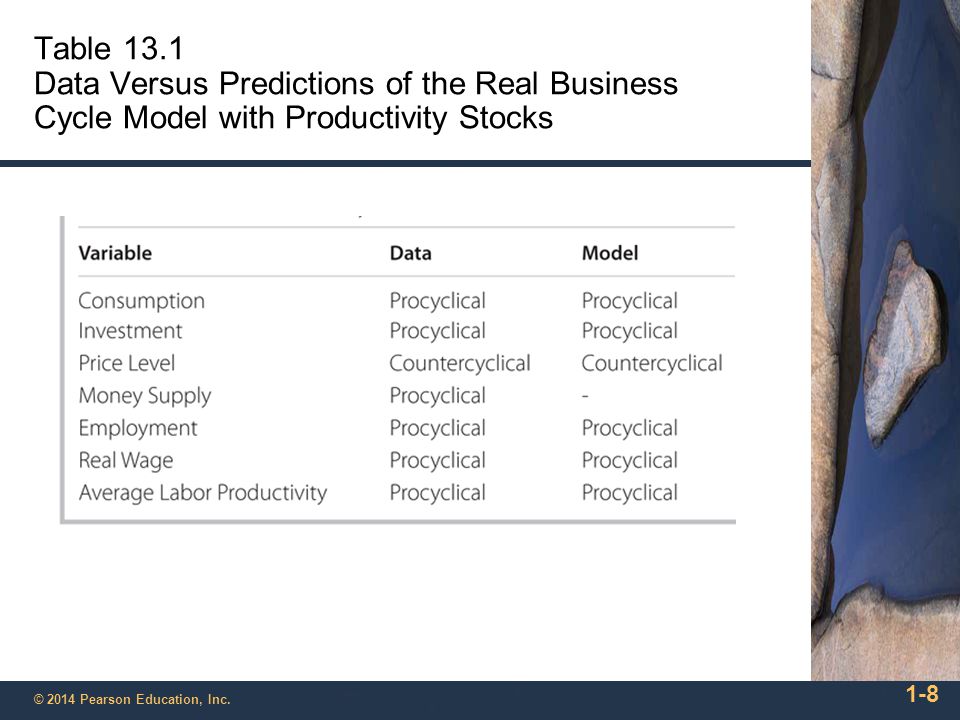 Table 13.1
Data Versus Predictions of the Real Business Cycle Model with Productivity Stocks

| Variable | Data | Model |
|---|---|---|
| Consumption | Procyclical | Procyclical |
| Investment | Procyclical | Procyclical |
| Price Level | Countercyclical | Countercyclical |
| Money Supply | Procyclical | - |
| Employment | Procyclical | Procyclical |
| Real Wage | Procyclical | Procyclical |
| Average Labor Productivity | Procyclical | Procyclical |

© 2014 Pearson Education, Inc.

1-8